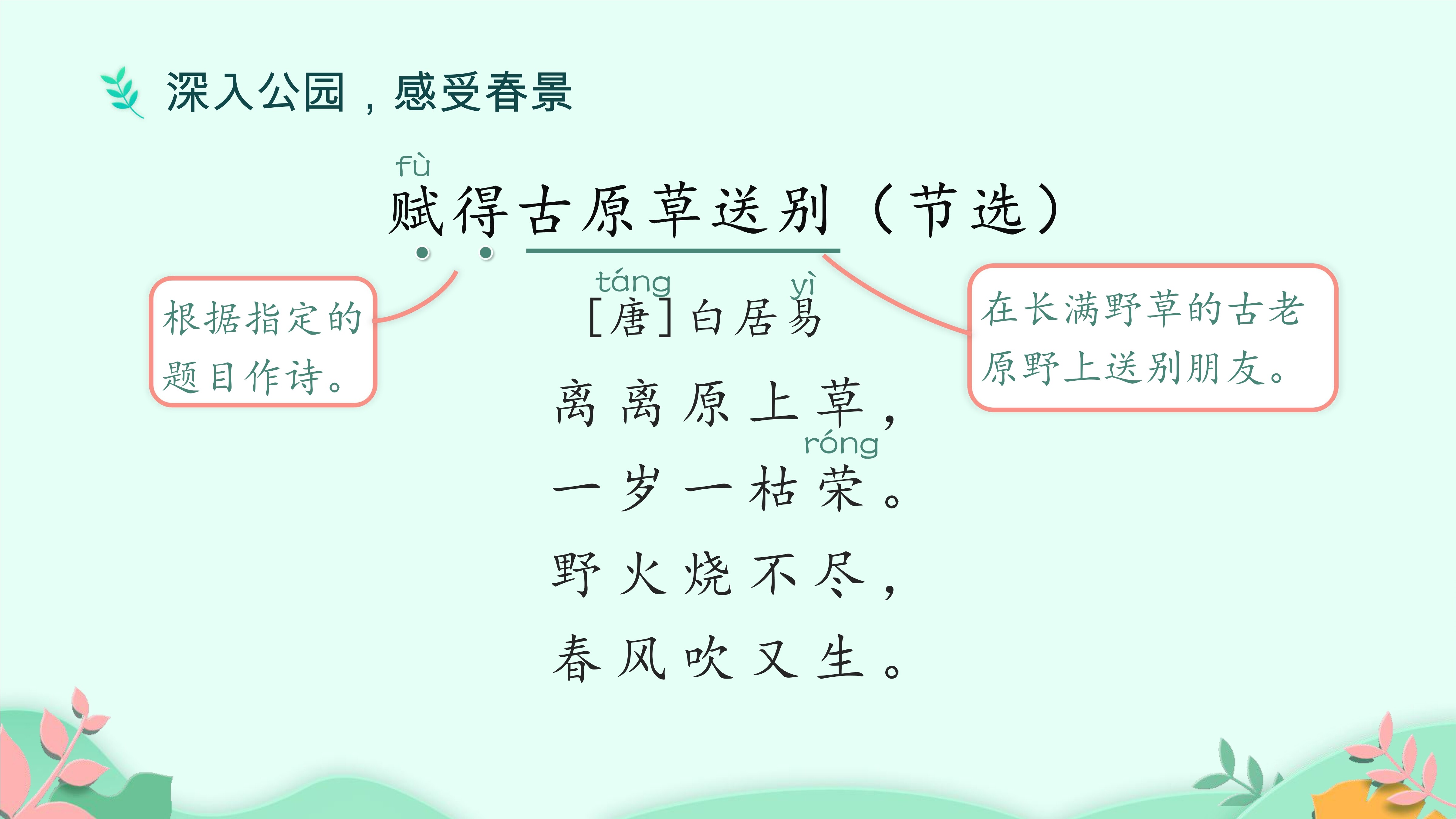 深入公园，感受春景

fù
赋得古原草送别（节选）

根据指定的题目作诗。

在长满野草的古老原野上送别朋友。

táng　yì
［唐］白居易

离离原上草，
róng
一岁一枯荣。
野火烧不尽，
春风吹又生。